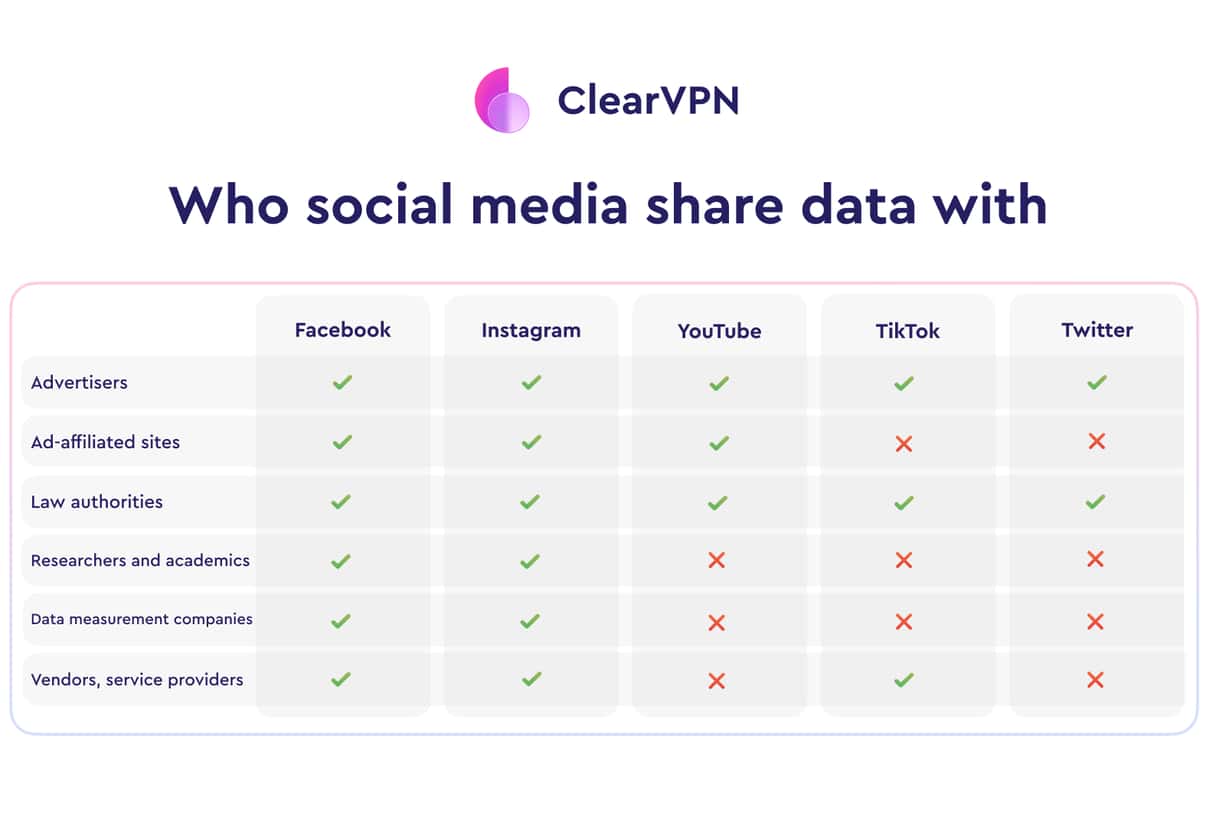 ClearVPN

Who social media share data with

| | Facebook | Instagram | YouTube | TikTok | Twitter |
|---|---|---|---|---|---|
| Advertisers | ✓ | ✓ | ✓ | ✓ | ✓ |
| Ad-affiliated sites | ✓ | ✓ | ✓ | ✗ | ✗ |
| Law authorities | ✓ | ✓ | ✓ | ✓ | ✓ |
| Researchers and academics | ✓ | ✓ | ✗ | ✗ | ✗ |
| Data measurement companies | ✓ | ✓ | ✗ | ✗ | ✗ |
| Vendors, service providers | ✓ | ✓ | ✗ | ✓ | ✗ |